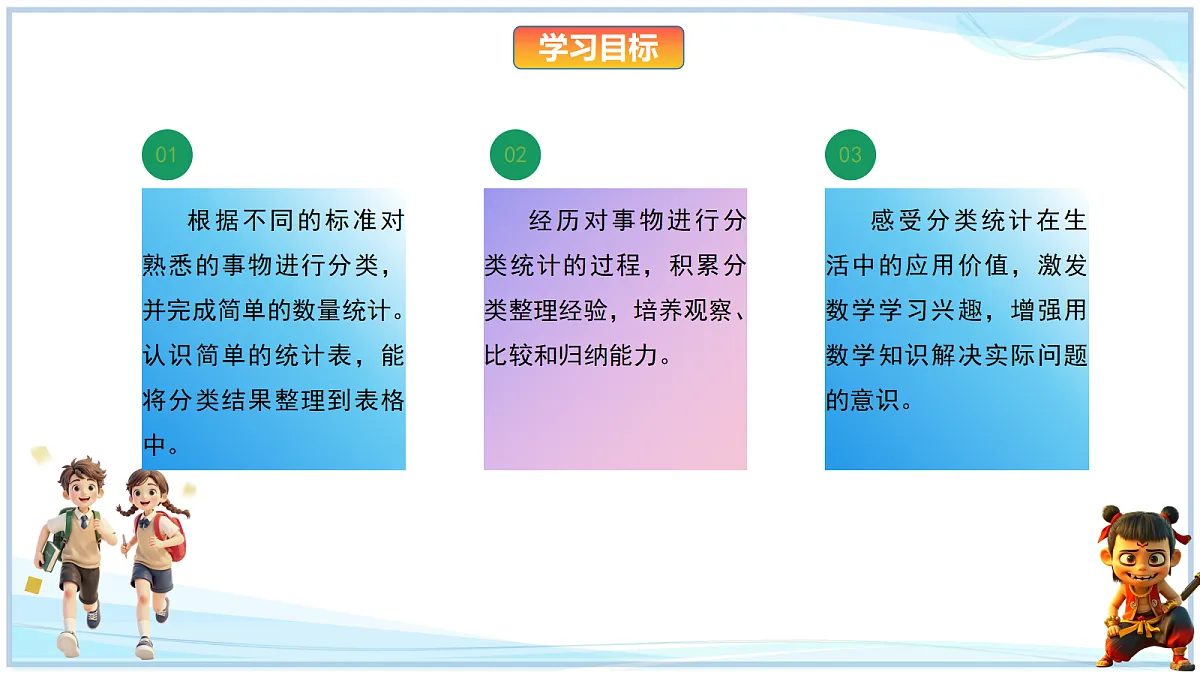 学习目标

01

根据不同的标准对熟悉的事物进行分类，并完成简单的数量统计。认识简单的统计表，能将分类结果整理到表格中。

02

经历对事物进行分类统计的过程，积累分类整理经验，培养观察、比较和归纳能力。

03

感受分类统计在生活中的应用价值，激发数学学习兴趣，增强用数学知识解决实际问题的意识。